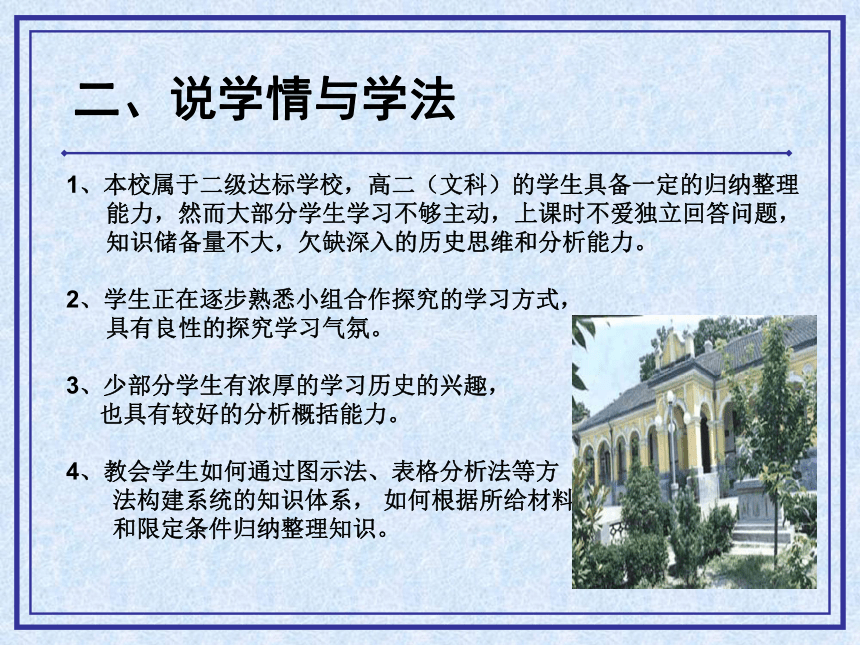 二、说学情与学法

1、本校属于二级达标学校，高二（文科）的学生具备一定的归纳整理能力，然而大部分学生学习不够主动，上课时不爱独立回答问题，知识储备量不大，欠缺深入的历史思维和分析能力。

2、学生正在逐步熟悉小组合作探究的学习方式，具有良性的探究学习气氛。

3、少部分学生有浓厚的学习历史的兴趣，也具有较好的分析概括能力。

4、教会学生如何通过图示法、表格分析法等方法构建系统的知识体系， 如何根据所给材料和限定条件归纳整理知识。